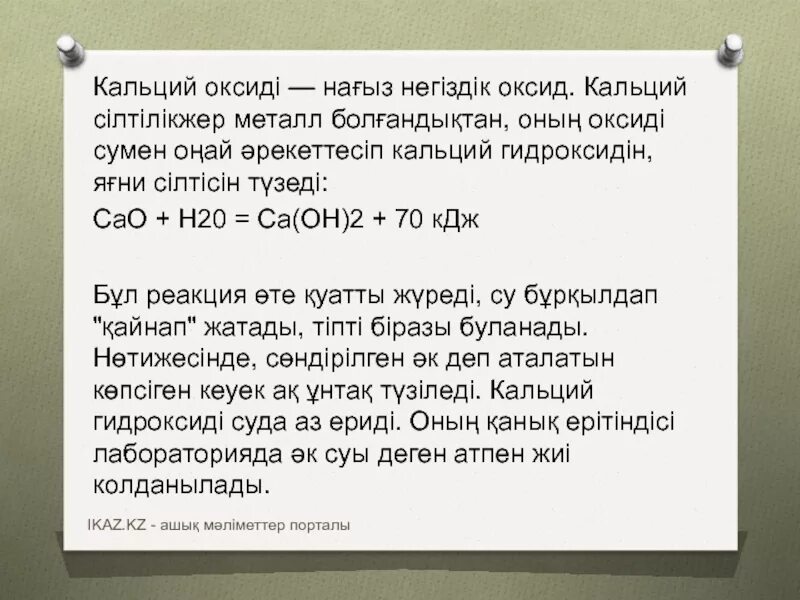 Кальций оксиді — нағыз негіздік оксид. Кальций сілтілікжер металл болғандықтан, оның оксиді сумен оңай әрекеттесіп кальций гидроксидін, яғни сілтісін түзеді:

CaO + H20 = Ca(OH)2 + 70 кДж

Бұл реакция өте қуатты жүреді, су бұрқылдап "қайнап" жатады, тіпті біразы буланады. Нәтижесінде, сөндірілген әк деп аталатын көпсіген кеуек ақ ұнтақ түзіледі. Кальций гидроксиді суда аз ериді. Оның қанық ерітіндісі лабораторияда әк суы деген атпен жиі колданылады.

IKAZ.KZ - ашық мәліметтер порталы